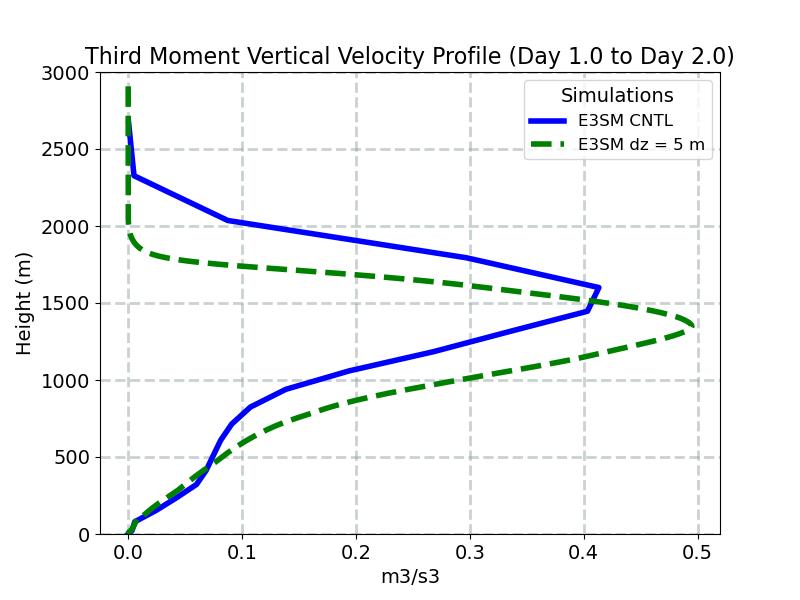 Third Moment Vertical Velocity Profile (Day 1.0 to Day 2.0)

Simulations
E3SM CNTL
E3SM dz = 5 m

Height (m)
3000
2500
2000
1500
1000
500
0

0.0
0.1
0.2
0.3
0.4
0.5
m3/s3